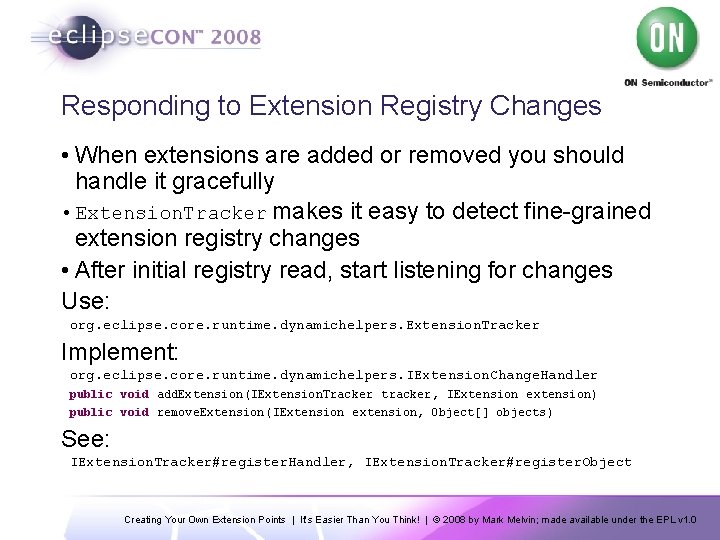 eclipseCON™ 2008

ON

ON Semiconductor™

Responding to Extension Registry Changes

• When extensions are added or removed you should handle it gracefully

• ExtensionTracker makes it easy to detect fine-grained extension registry changes

• After initial registry read, start listening for changes

Use:

org.eclipse.core.runtime.dynamichelpers.ExtensionTracker

Implement:

org.eclipse.core.runtime.dynamichelpers.IExtensionChangeHandler

public void addExtension(IExtensionTracker tracker, IExtension extension)

public void removeExtension(IExtension extension, Object[] objects)

See:

IExtensionTracker#registerHandler, IExtensionTracker#registerObject

Creating Your Own Extension Points | It's Easier Than You Think! | © 2008 by Mark Melvin; made available under the EPL v1.0